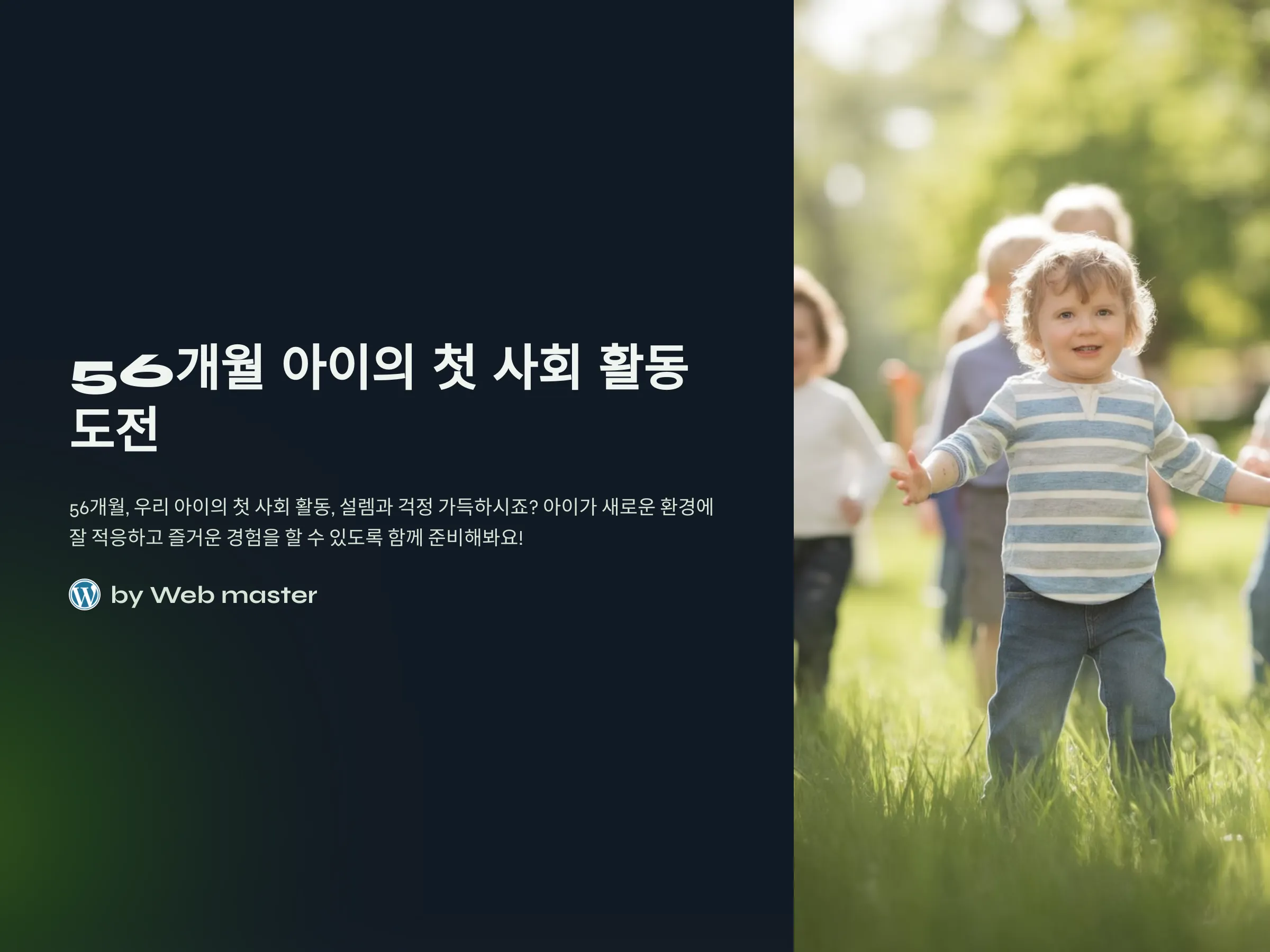 56개월 아이의 첫 사회 활동 도전

56개월, 우리 아이의 첫 사회 활동, 설렘과 걱정 가득하시죠? 아이가 새로운 환경에 잘 적응하고 즐거운 경험을 할 수 있도록 함께 준비해봐요!

by Web master